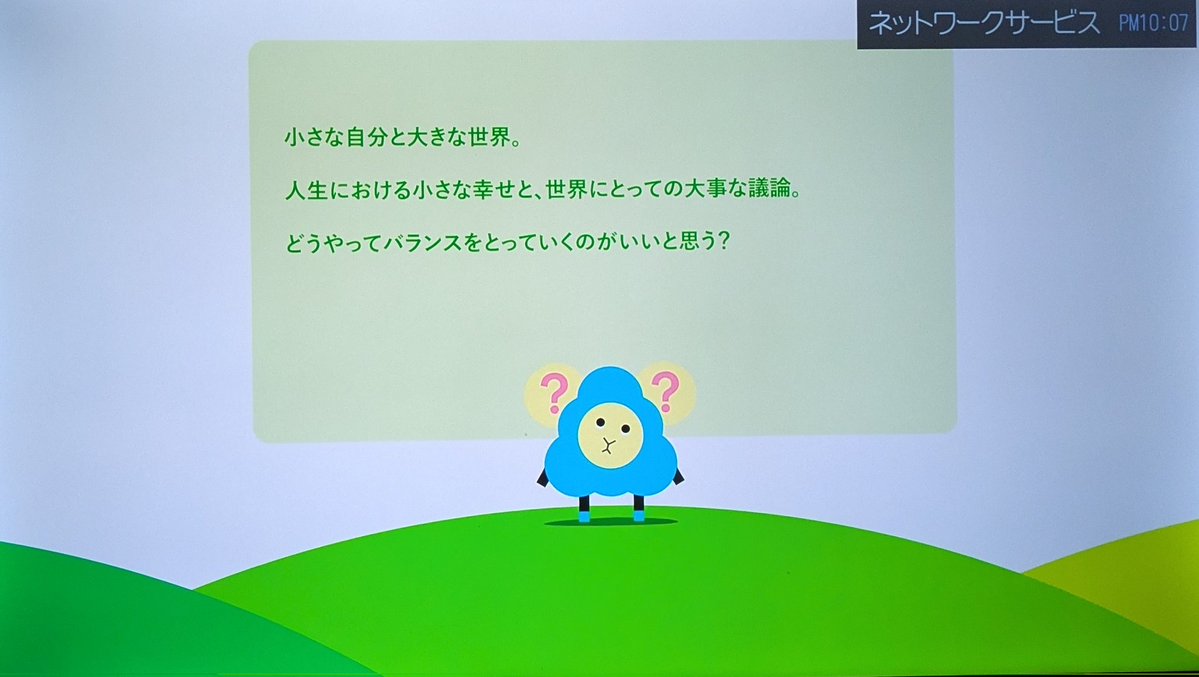 ネットワークサービス PM10:07

小さな自分と大きな世界。

人生における小さな幸せと、世界にとっての大事な議論。

どうやってバランスをとっていくのがいいと思う?

?
?